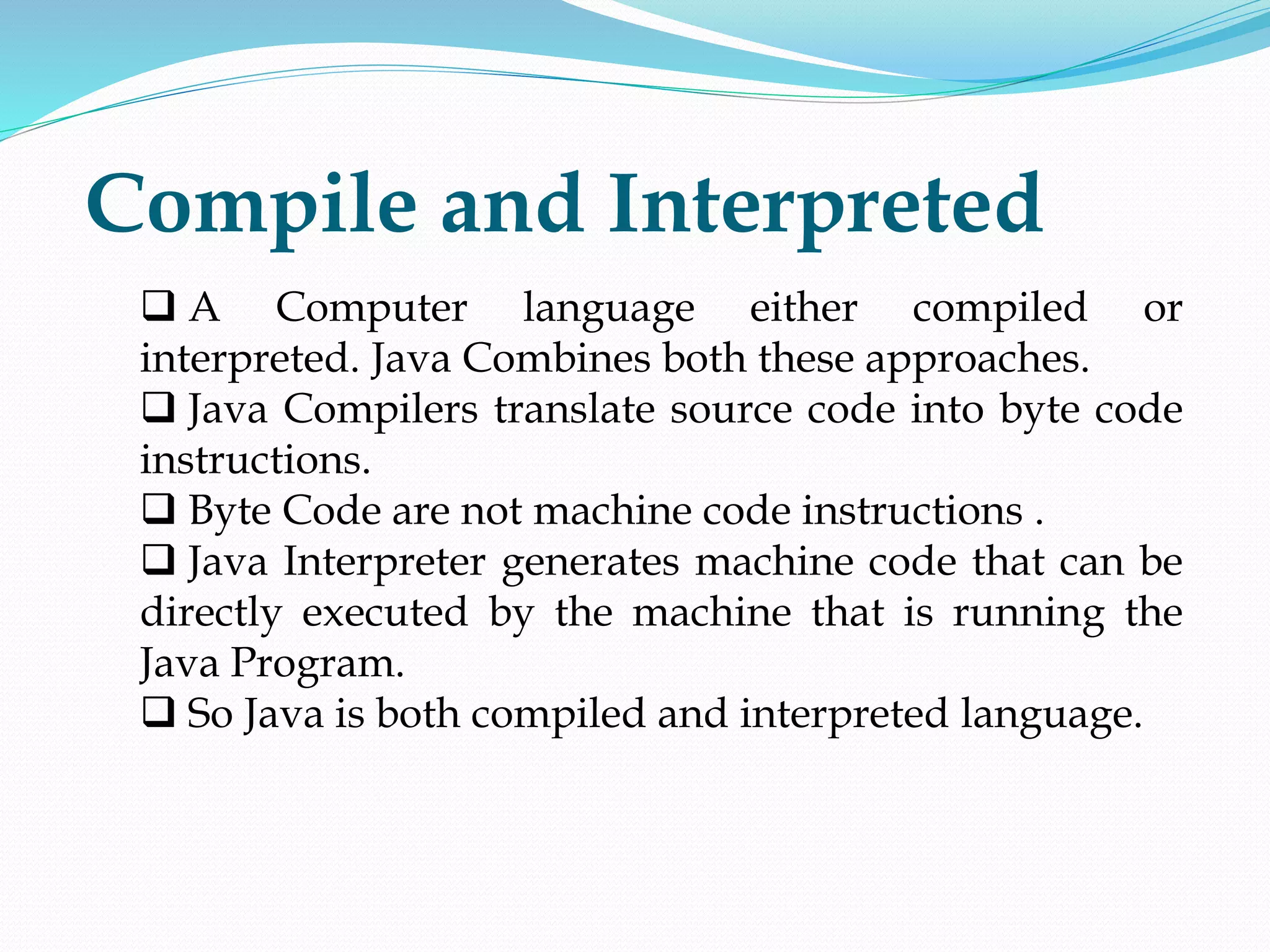 Compile and Interpreted

❑ A Computer language either compiled or interpreted. Java Combines both these approaches.

❑ Java Compilers translate source code into byte code instructions.

❑ Byte Code are not machine code instructions .

❑ Java Interpreter generates machine code that can be directly executed by the machine that is running the Java Program.

❑ So Java is both compiled and interpreted language.